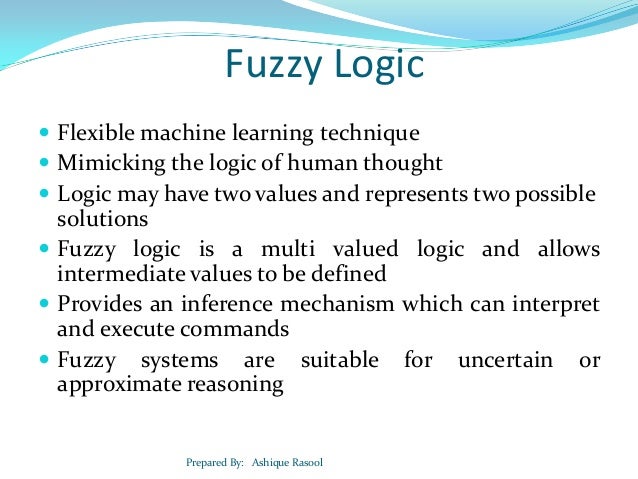 Fuzzy Logic

- Flexible machine learning technique
- Mimicking the logic of human thought
- Logic may have two values and represents two possible solutions
- Fuzzy logic is a multi valued logic and allows intermediate values to be defined
- Provides an inference mechanism which can interpret and execute commands
- Fuzzy systems are suitable for uncertain or approximate reasoning

Prepared By: Ashique Rasool